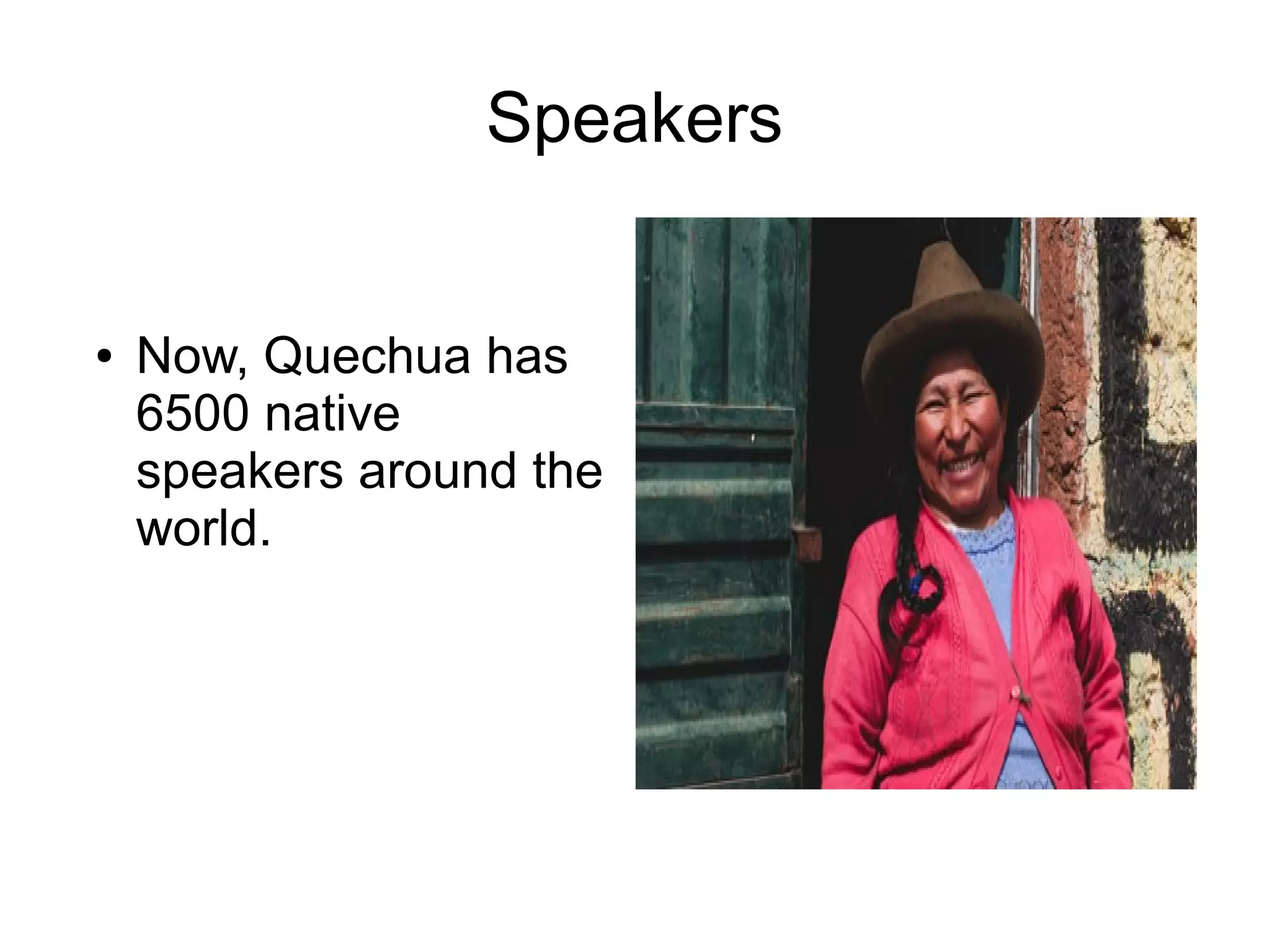 Speakers

• Now, Quechua has 6500 native speakers around the world.